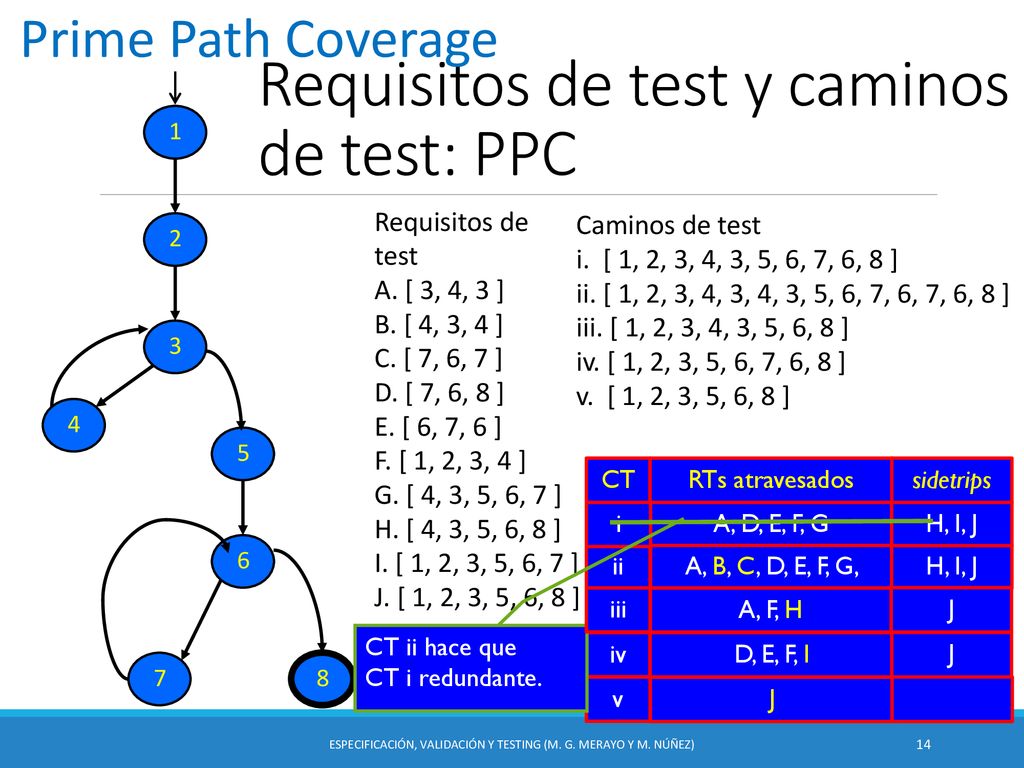 Prime Path Coverage

Requisitos de test y caminos de test: PPC

1
2
3
4
5
6
7
8

Requisitos de test
A. [ 3, 4, 3 ]
B. [ 4, 3, 4 ]
C. [ 7, 6, 7 ]
D. [ 7, 6, 8 ]
E. [ 6, 7, 6 ]
F. [ 1, 2, 3, 4 ]
G. [ 4, 3, 5, 6, 7 ]
H. [ 4, 3, 5, 6, 8 ]
I. [ 1, 2, 3, 5, 6, 7 ]
J. [ 1, 2, 3, 5, 6, 8 ]

Caminos de test
i. [ 1, 2, 3, 4, 3, 5, 6, 7, 6, 8 ]
ii. [ 1, 2, 3, 4, 3, 4, 3, 5, 6, 7, 6, 7, 6, 8 ]
iii. [ 1, 2, 3, 4, 3, 5, 6, 8 ]
iv. [ 1, 2, 3, 5, 6, 7, 6, 8 ]
v. [ 1, 2, 3, 5, 6, 8 ]

| CT | RTs atravesados | sidetrips |
|---|---|---|
| i | A, D, E, F, G | H, I, J |
| ii | A, B, C, D, E, F, G, | H, I, J |
| iii | A, F, H | J |
| iv | D, E, F, I | J |
| v | J | |

CT ii hace que CT i redundante.

ESPECIFICACIÓN, VALIDACIÓN Y TESTING (M. G. MERAYO Y M. NÚÑEZ)
14